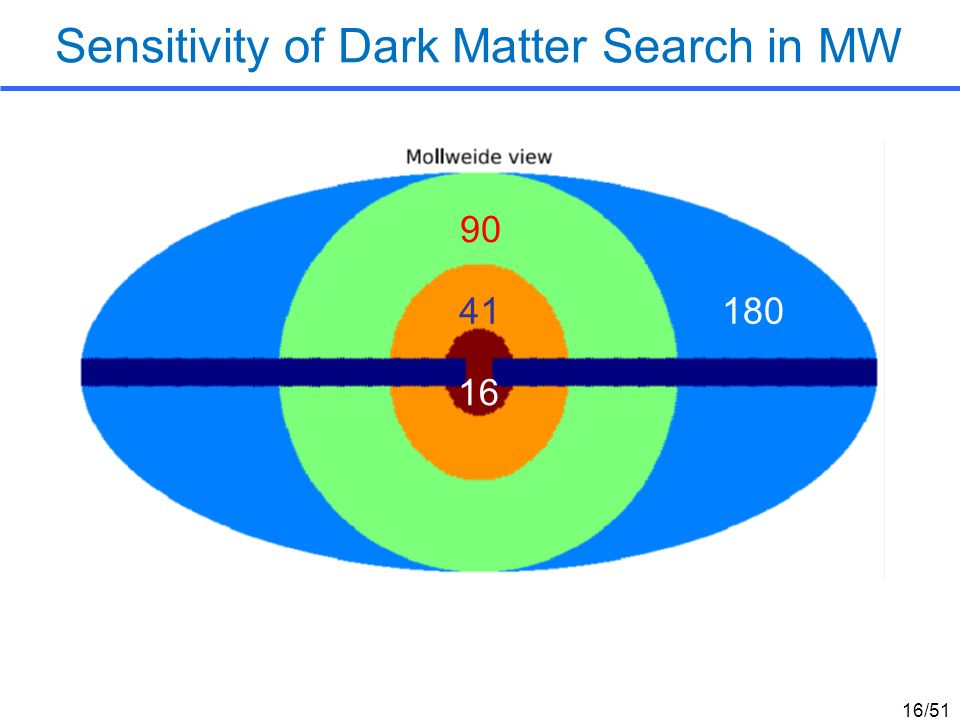 Sensitivity of Dark Matter Search in MW

Mollweide view

90

41

180

16

16/51